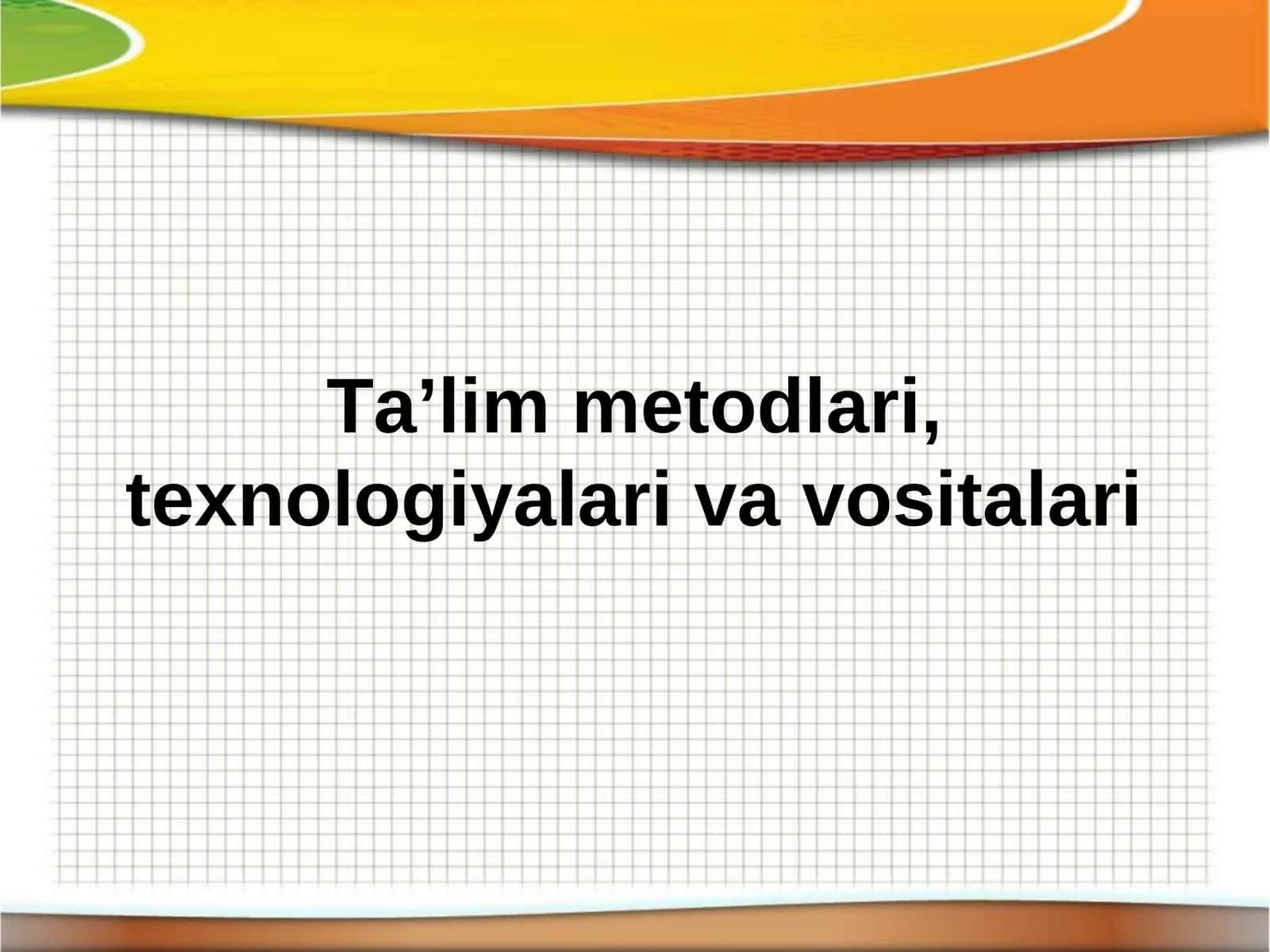 Ta’lim metodlari, texnologiyalari va vositalari